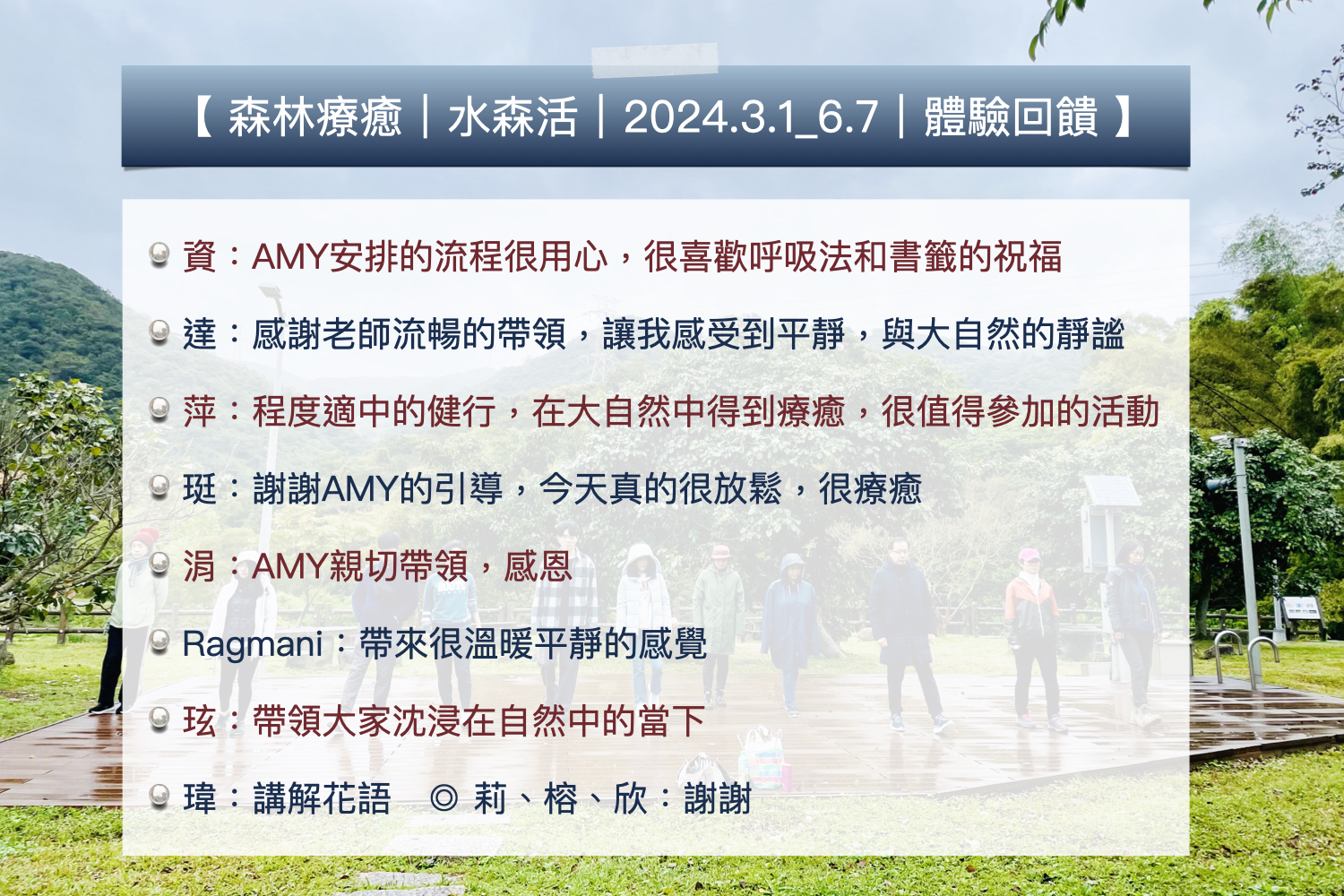 【 森林療癒｜水森活｜2024.3.1_6.7｜體驗回饋 】

資：AMY安排的流程很用心，很喜歡呼吸法和書籤的祝福

達：感謝老師流暢的帶領，讓我感受到平靜，與大自然的靜謐

萍：程度適中的健行，在大自然中得到療癒，很值得參加的活動

珽：謝謝AMY的引導，今天真的很放鬆，很療癒

涓：AMY親切帶領，感恩

Ragmani：帶來很溫暖平靜的感覺

玹：帶領大家沈浸在自然中的當下

瑋：講解花語 ◎ 莉、榕、欣：謝謝